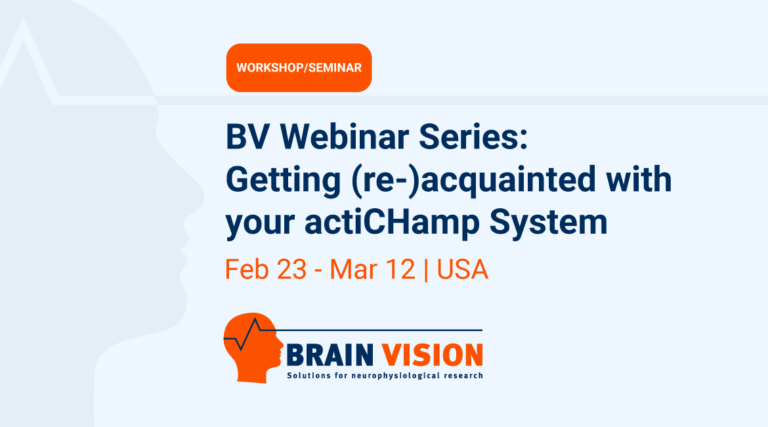 WORKSHOP/SEMINAR

BV Webinar Series: Getting (re-)acquainted with your actiCHamp System

Feb 23 - Mar 12 | USA

BRAIN VISION
Solutions for neurophysiological research